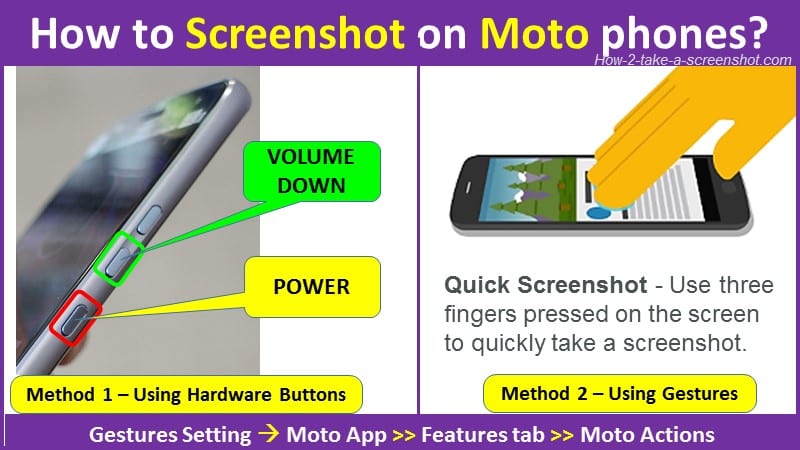 How to Screenshot on Moto phones?

How-2-take-a-screenshot.com

VOLUME DOWN

POWER

Method 1 – Using Hardware Buttons

Quick Screenshot - Use three fingers pressed on the screen to quickly take a screenshot.

Method 2 – Using Gestures

Gestures Setting → Moto App >> Features tab >> Moto Actions